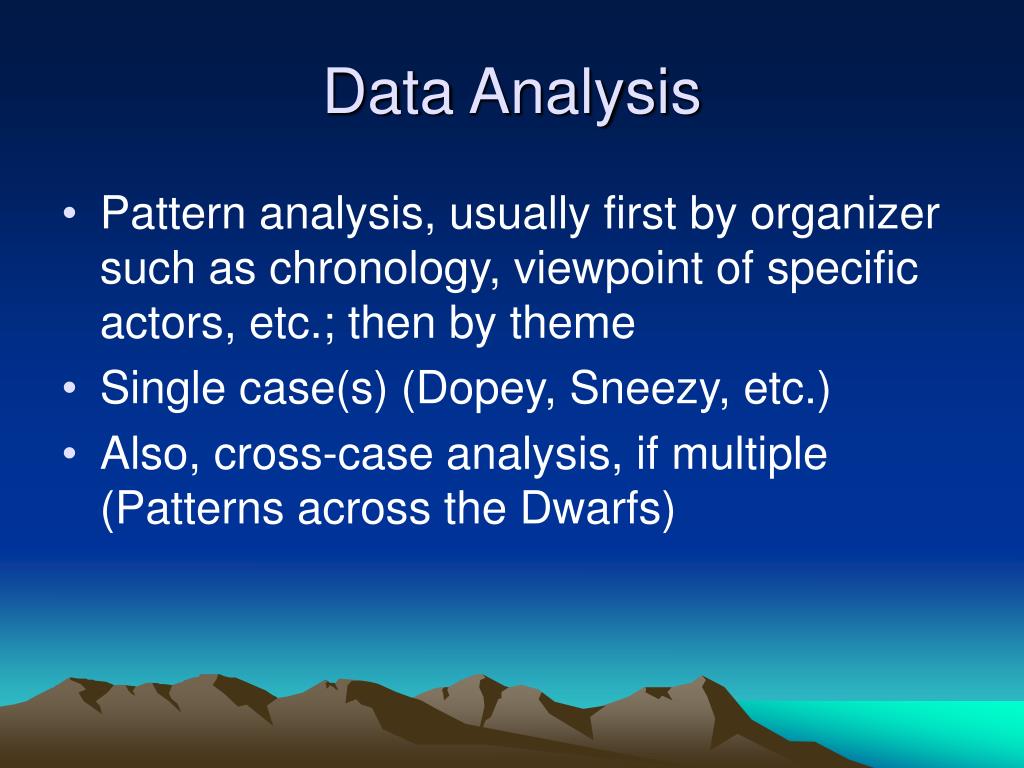 Data Analysis

• Pattern analysis, usually first by organizer such as chronology, viewpoint of specific actors, etc.; then by theme
• Single case(s) (Dopey, Sneezy, etc.)
• Also, cross-case analysis, if multiple (Patterns across the Dwarfs)